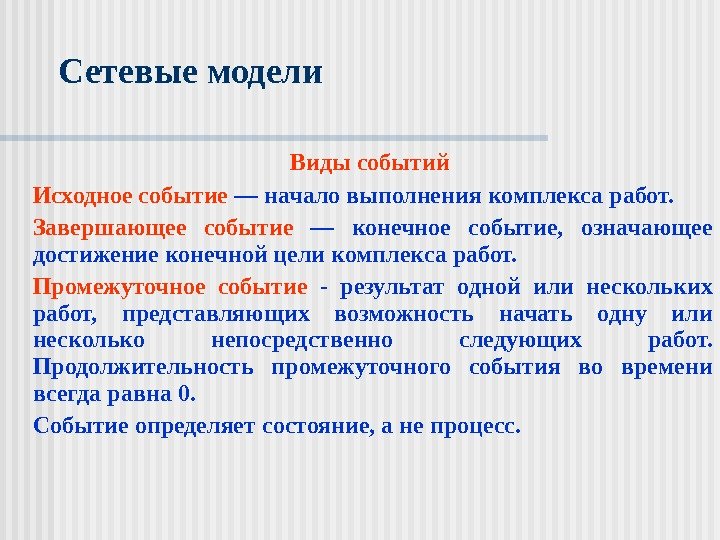 Сетевые модели

Виды событий

Исходное событие — начало выполнения комплекса работ.

Завершающее событие — конечное событие, означающее достижение конечной цели комплекса работ.

Промежуточное событие - результат одной или нескольких работ, представляющих возможность начать одну или несколько непосредственно следующих работ. Продолжительность промежуточного события во времени всегда равна 0.

Событие определяет состояние, а не процесс.